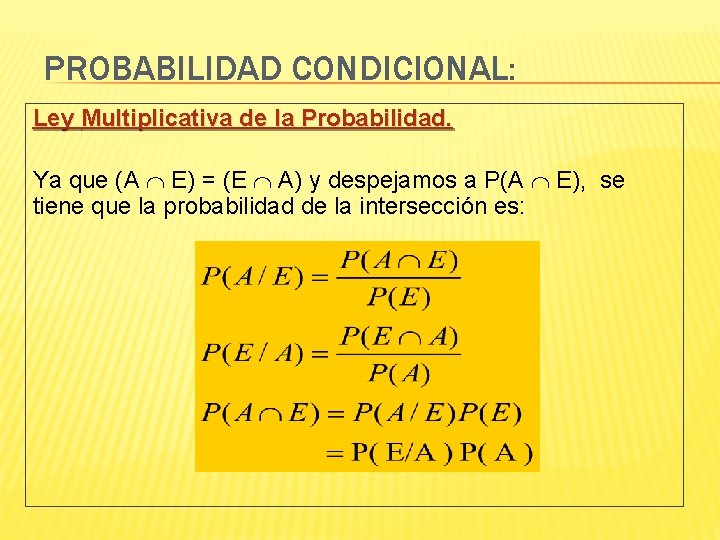 PROBABILIDAD CONDICIONAL:

Ley Multiplicativa de la Probabilidad.

Ya que (A $\cap$ E) = (E $\cap$ A) y despejamos a P(A $\cap$ E), se tiene que la probabilidad de la intersección es:

$P(A/E) = \frac{P(A \cap E)}{P(E)}$

$P(E/A) = \frac{P(E \cap A)}{P(A)}$

$P(A \cap E) = P(A/E)P(E)$

$= P(E/A)P(A)$